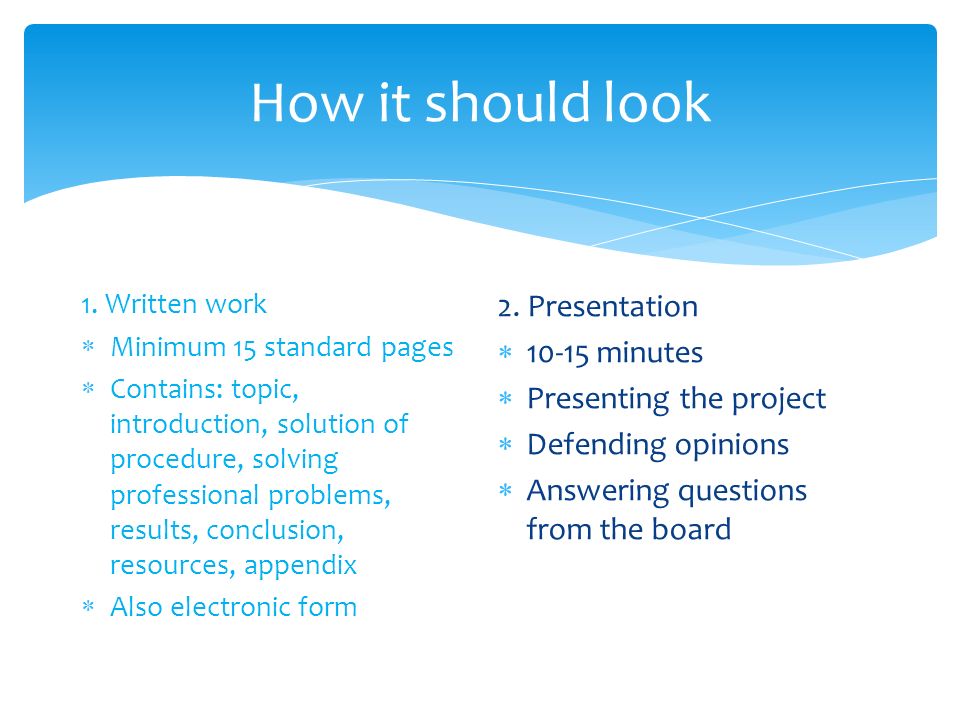 How it should look

1. Written work

* Minimum 15 standard pages
* Contains: topic, introduction, solution of procedure, solving professional problems, results, conclusion, resources, appendix
* Also electronic form

2. Presentation

* 10-15 minutes
* Presenting the project
* Defending opinions
* Answering questions from the board